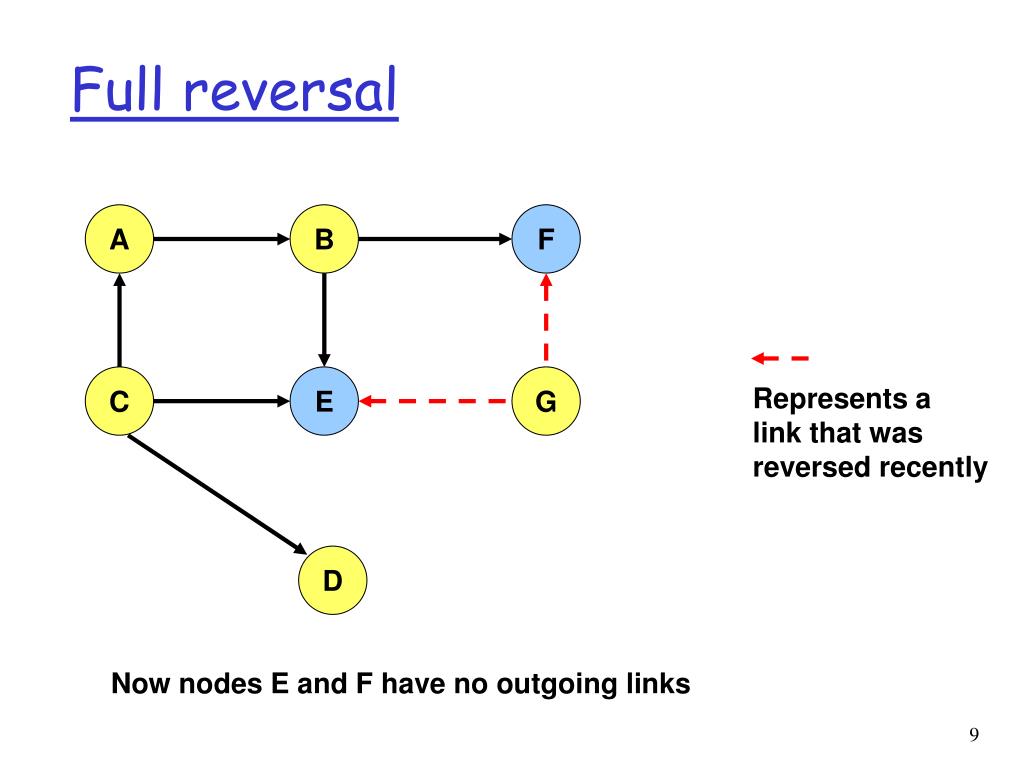 Full reversal

A
B
F
C
E
G
D

Represents a link that was reversed recently

Now nodes E and F have no outgoing links

9